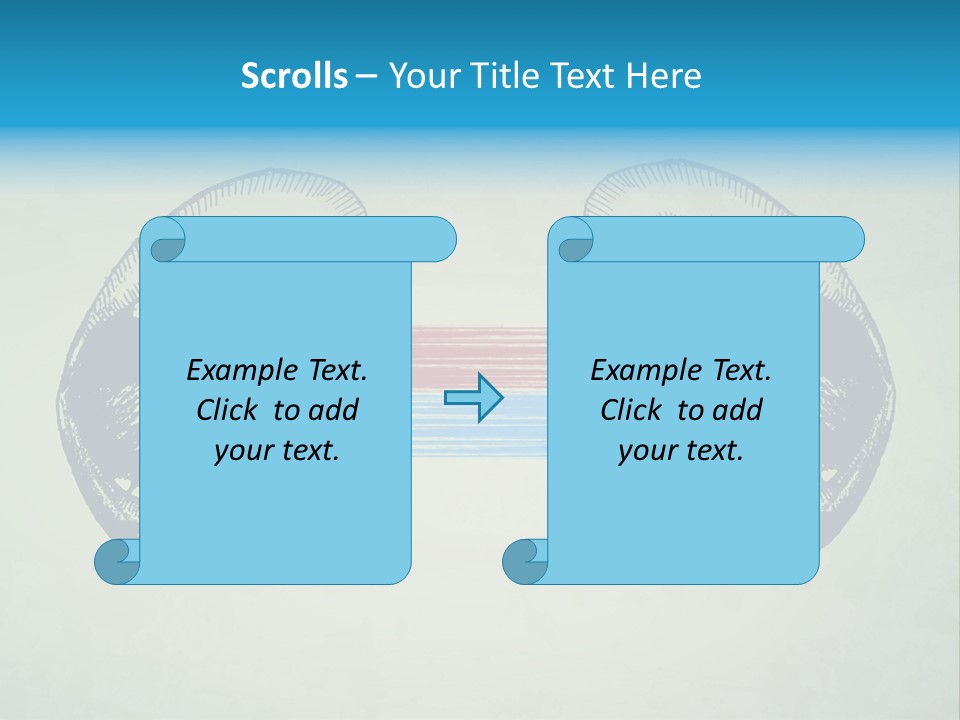 Scrolls – Your Title Text Here

Example Text. Click to add your text.

Example Text. Click to add your text.